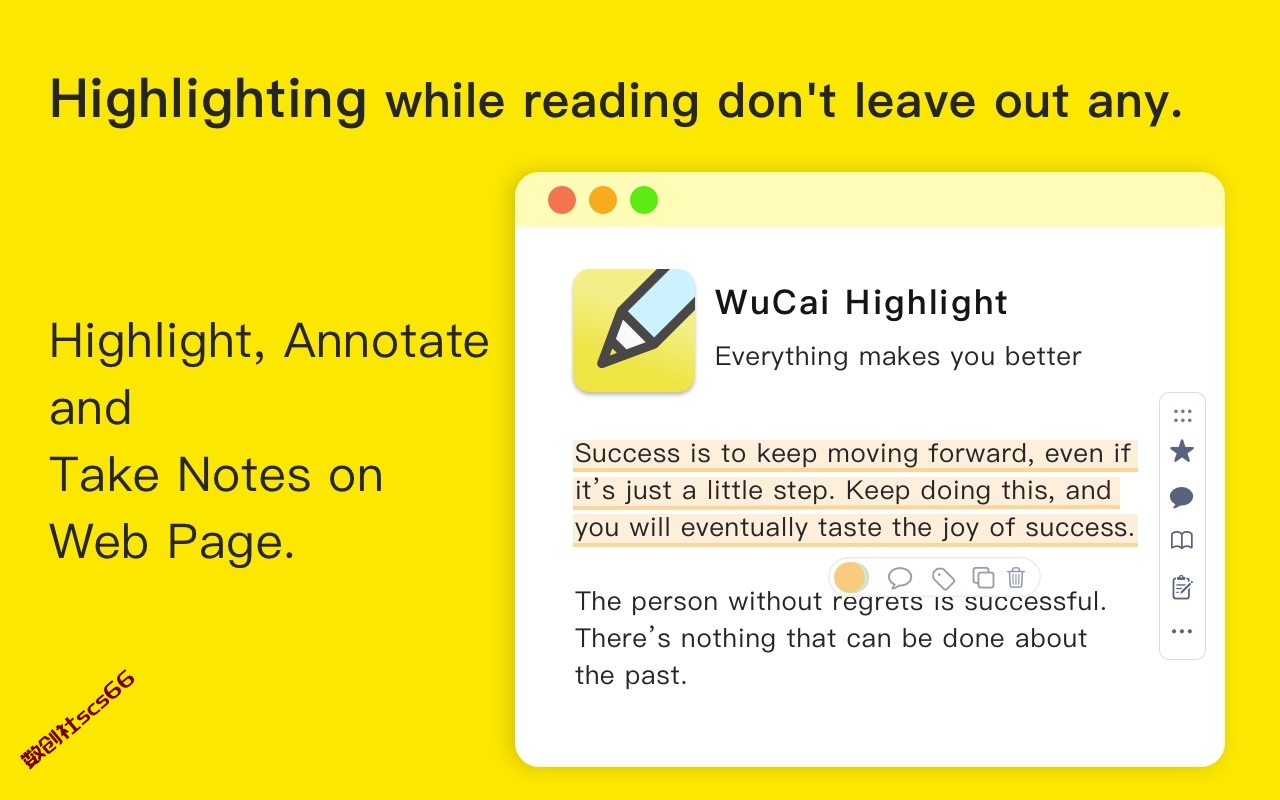 Highlighting while reading don't leave out any.

Highlight, Annotate and Take Notes on Web Page.

WuCai Highlight

Everything makes you better

Success is to keep moving forward, even if it's just a little step. Keep doing this, and you will eventually taste the joy of success.

The person without regrets is successful. There's nothing that can be done about the past.

数创社scs66